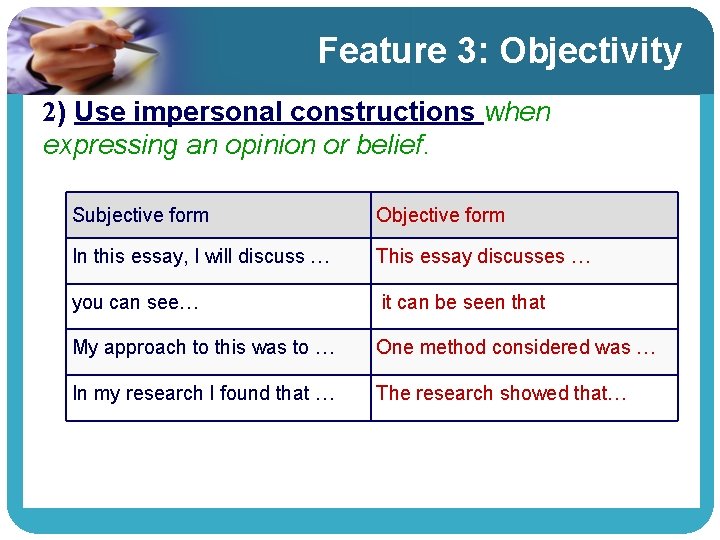 Feature 3: Objectivity

2) Use impersonal constructions when expressing an opinion or belief.

| Subjective form | Objective form |
|---|---|
| In this essay, I will discuss … | This essay discusses … |
| you can see… | it can be seen that |
| My approach to this was to … | One method considered was … |
| In my research I found that … | The research showed that… |